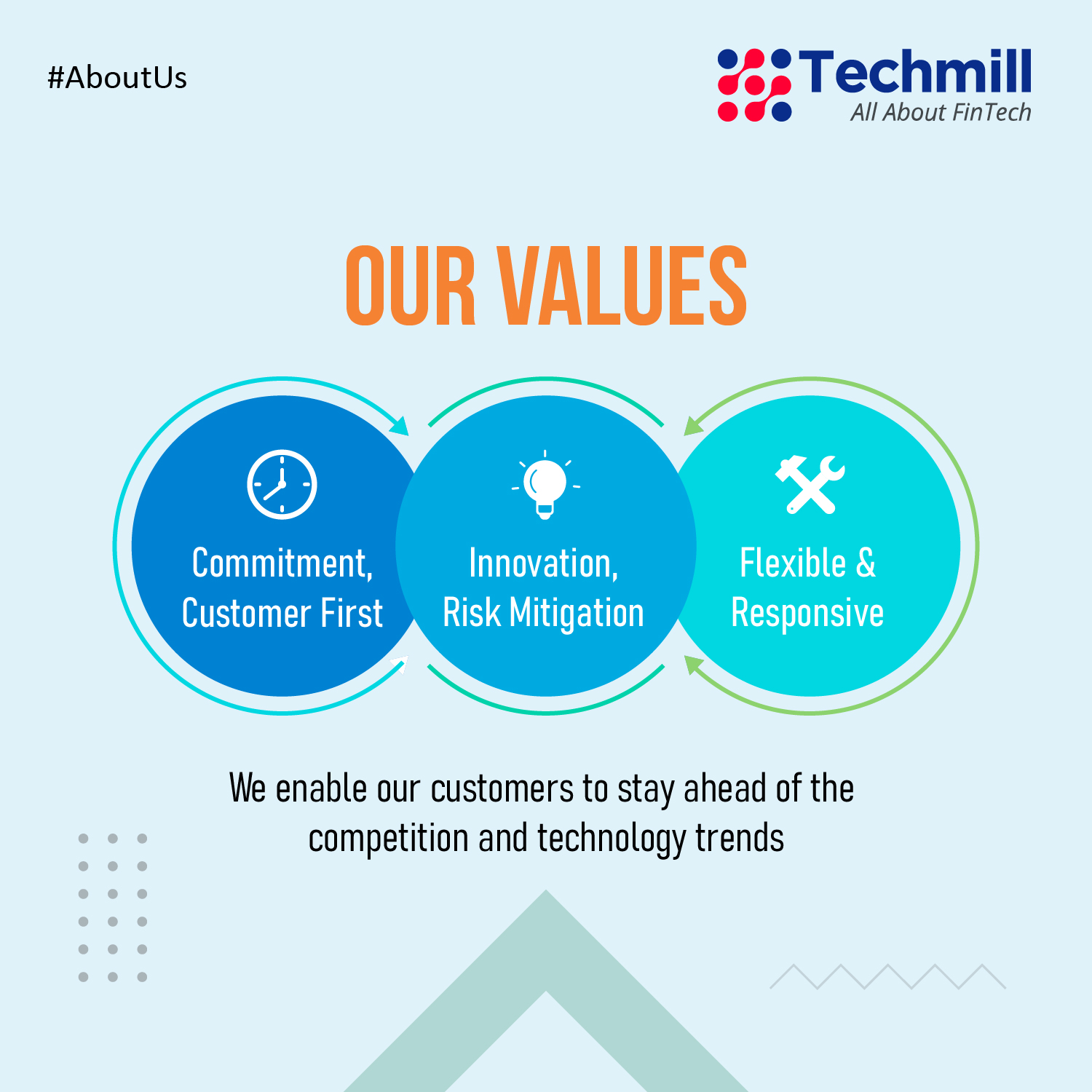 #AboutUs

Techmill
All About FinTech

OUR VALUES

Commitment, Customer First

Innovation, Risk Mitigation

Flexible & Responsive

We enable our customers to stay ahead of the competition and technology trends